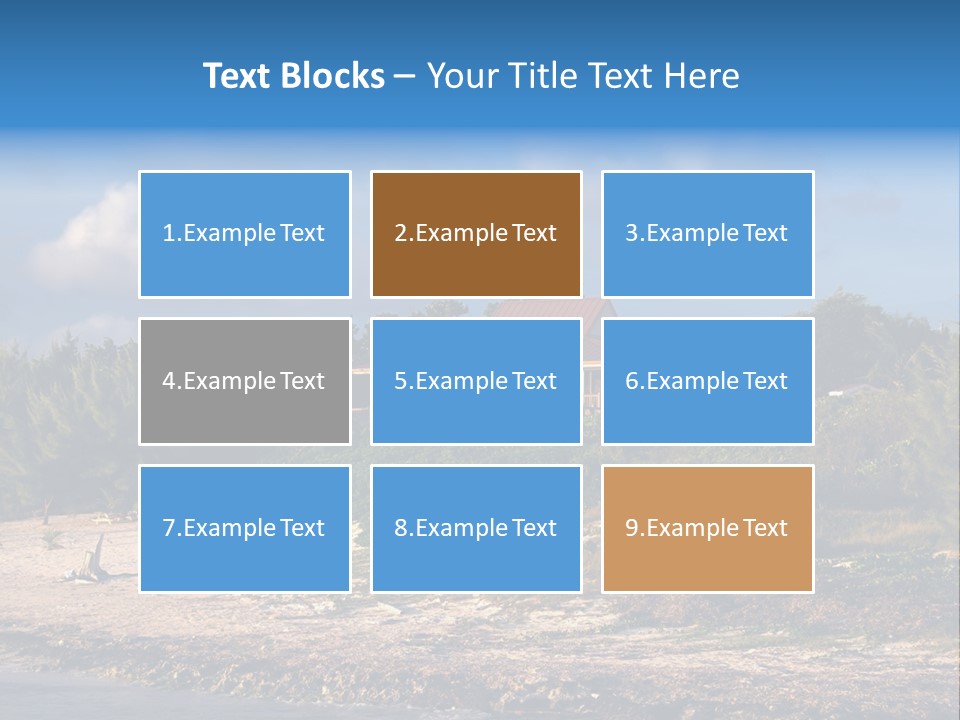 Text Blocks – Your Title Text Here

1.Example Text

2.Example Text

3.Example Text

4.Example Text

5.Example Text

6.Example Text

7.Example Text

8.Example Text

9.Example Text